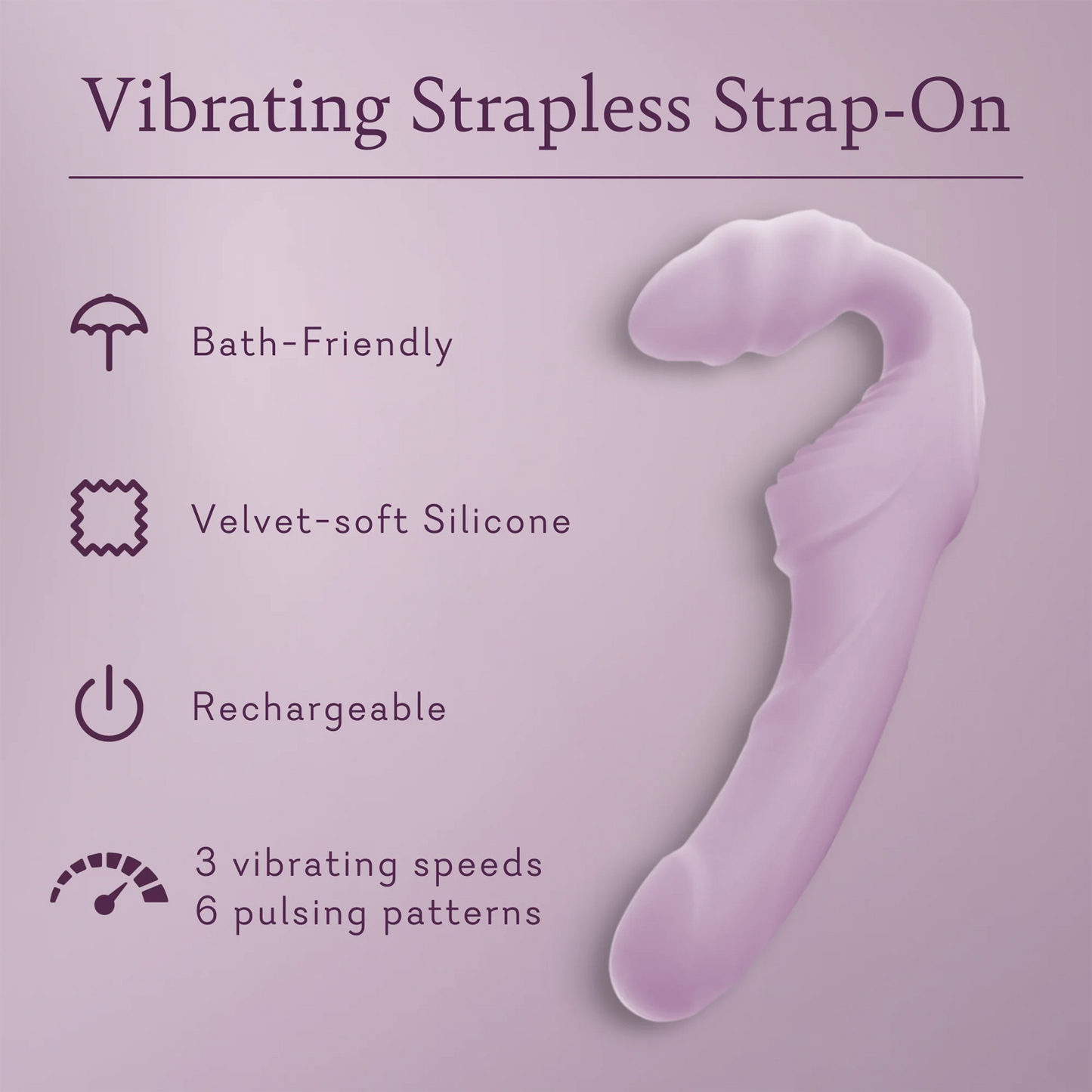 Vibrating Strapless Strap-On

Bath-Friendly

Velvet-soft Silicone

Rechargeable

3 vibrating speeds
6 pulsing patterns